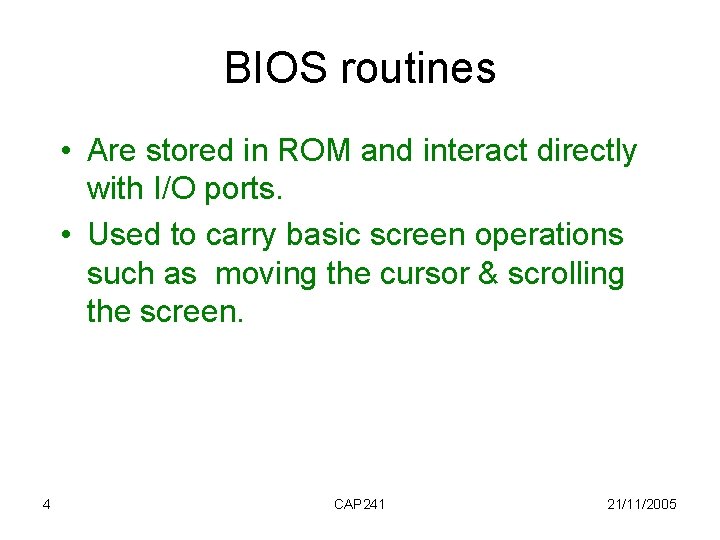 BIOS routines

• Are stored in ROM and interact directly with I/O ports.
• Used to carry basic screen operations such as  moving the cursor & scrolling the screen.

4

CAP241

21/11/2005